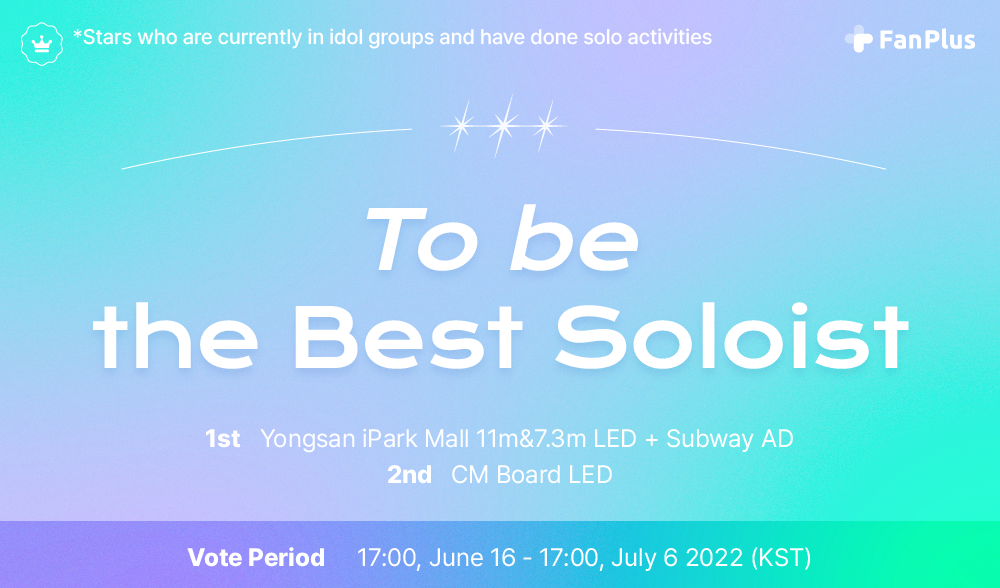 *Stars who are currently in idol groups and have done solo activities

FanPlus

To be the Best Soloist

1st Yongsan iPark Mall 11m&7.3m LED + Subway AD
2nd CM Board LED

Vote Period 17:00, June 16 - 17:00, July 6 2022 (KST)